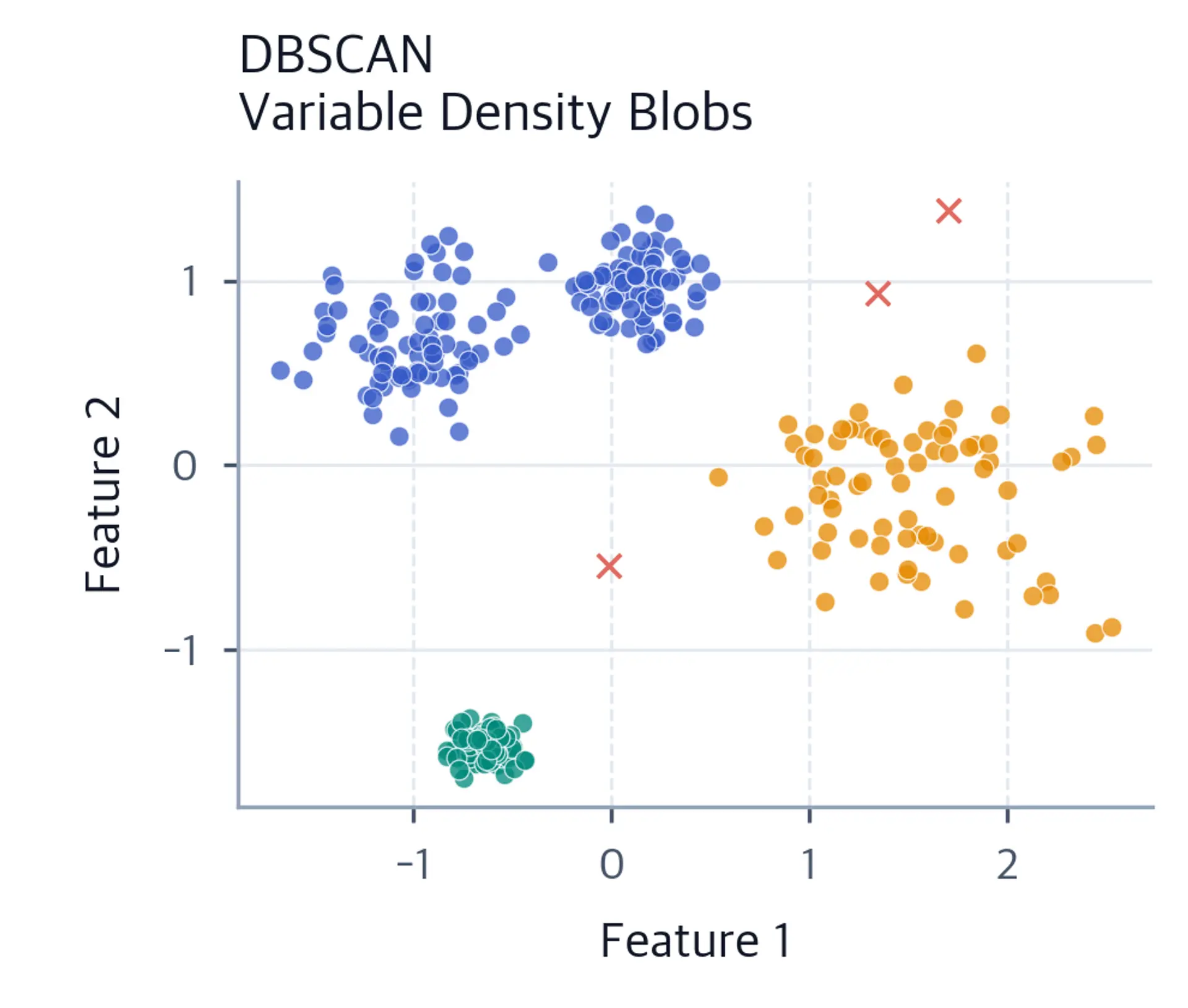 DBSCAN
Variable Density Blobs

Feature 2

1

0

−1

−1

0

1

2

Feature 1